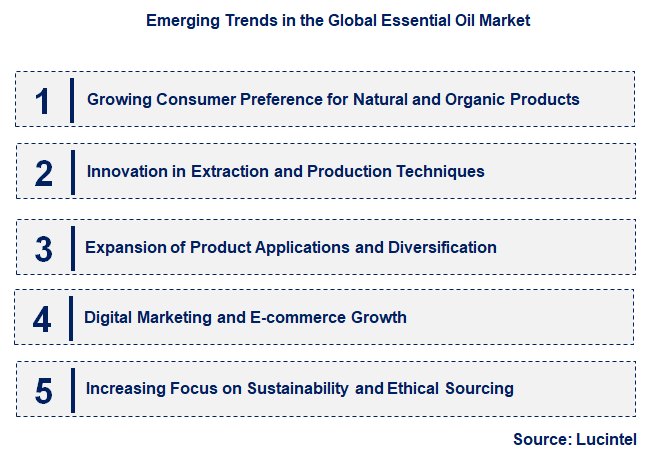 Emerging Trends in the Global Essential Oil Market

1 Growing Consumer Preference for Natural and Organic Products

2 Innovation in Extraction and Production Techniques

3 Expansion of Product Applications and Diversification

4 Digital Marketing and E-commerce Growth

5 Increasing Focus on Sustainability and Ethical Sourcing

Source: Lucintel